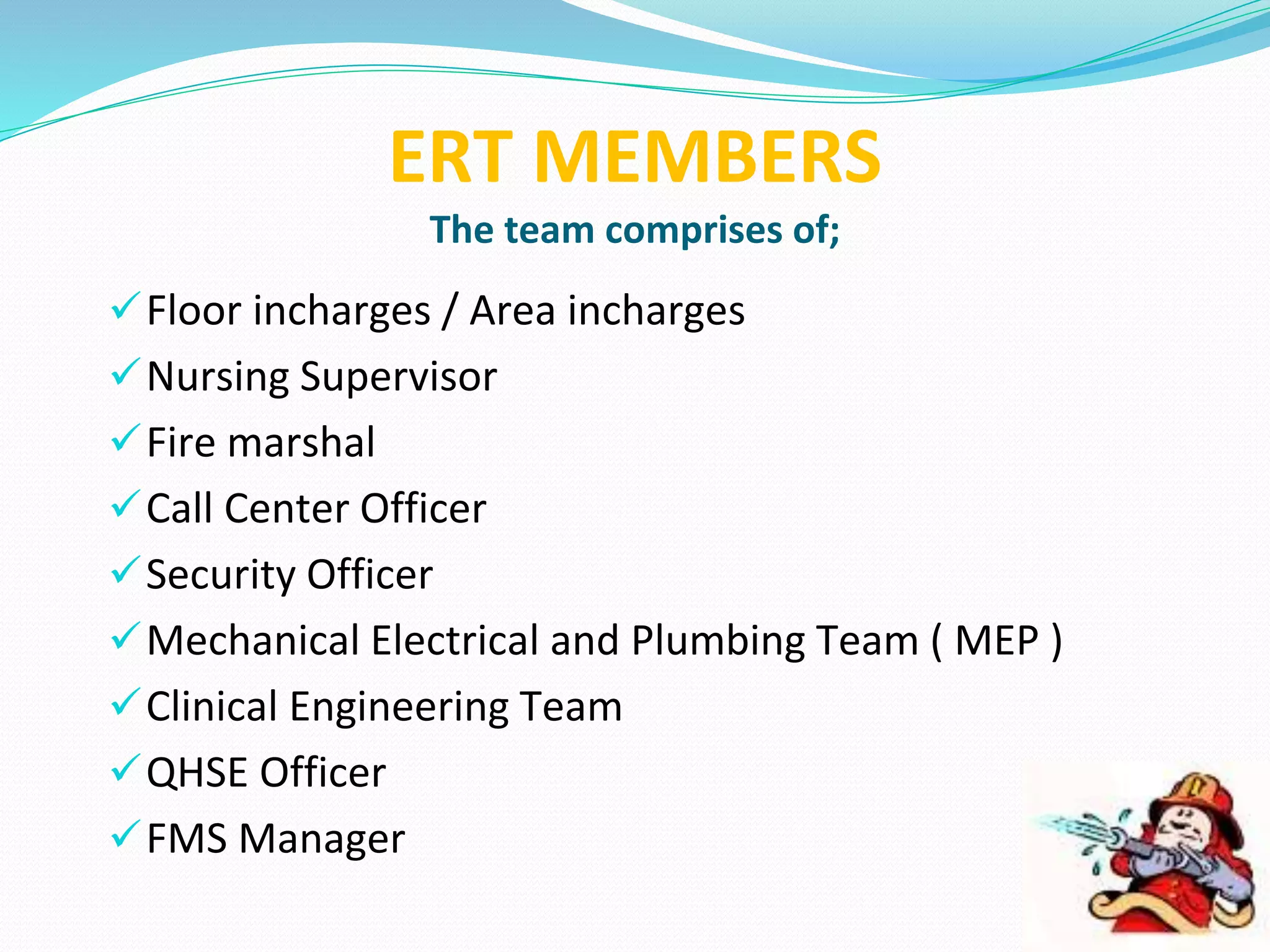 ERT MEMBERS

The team comprises of;

✓ Floor incharges / Area incharges
✓ Nursing Supervisor
✓ Fire marshal
✓ Call Center Officer
✓ Security Officer
✓ Mechanical Electrical and Plumbing Team ( MEP )
✓ Clinical Engineering Team
✓ QHSE Officer
✓ FMS Manager